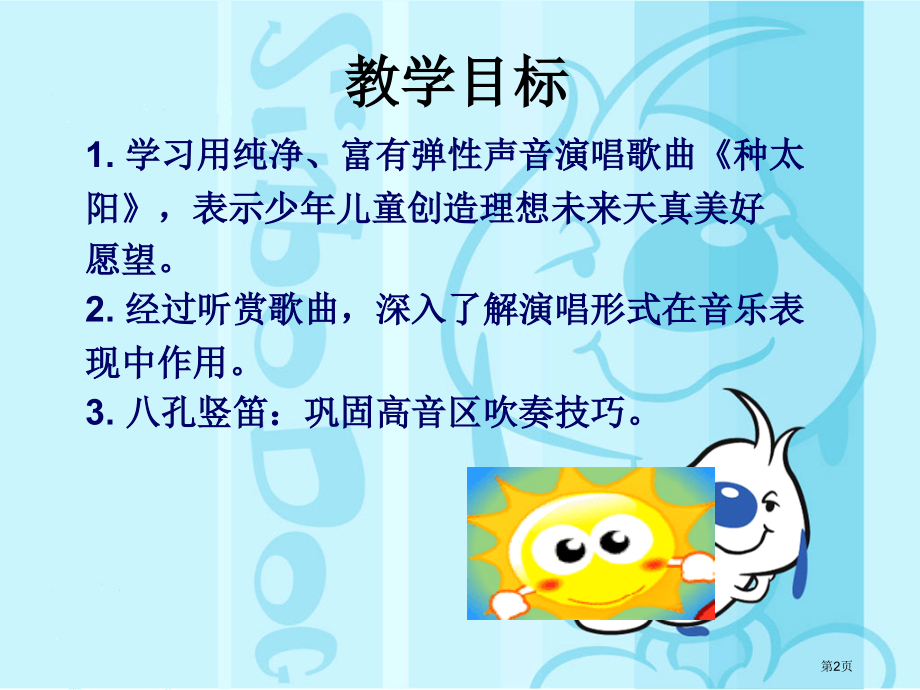 教学目标

1. 学习用纯净、富有弹性声音演唱歌曲《种太阳》，表示少年儿童创造理想未来天真美好愿望。

2. 经过听赏歌曲，深入了解演唱形式在音乐表现中作用。

3. 八孔竖笛：巩固高音区吹奏技巧。

第2页